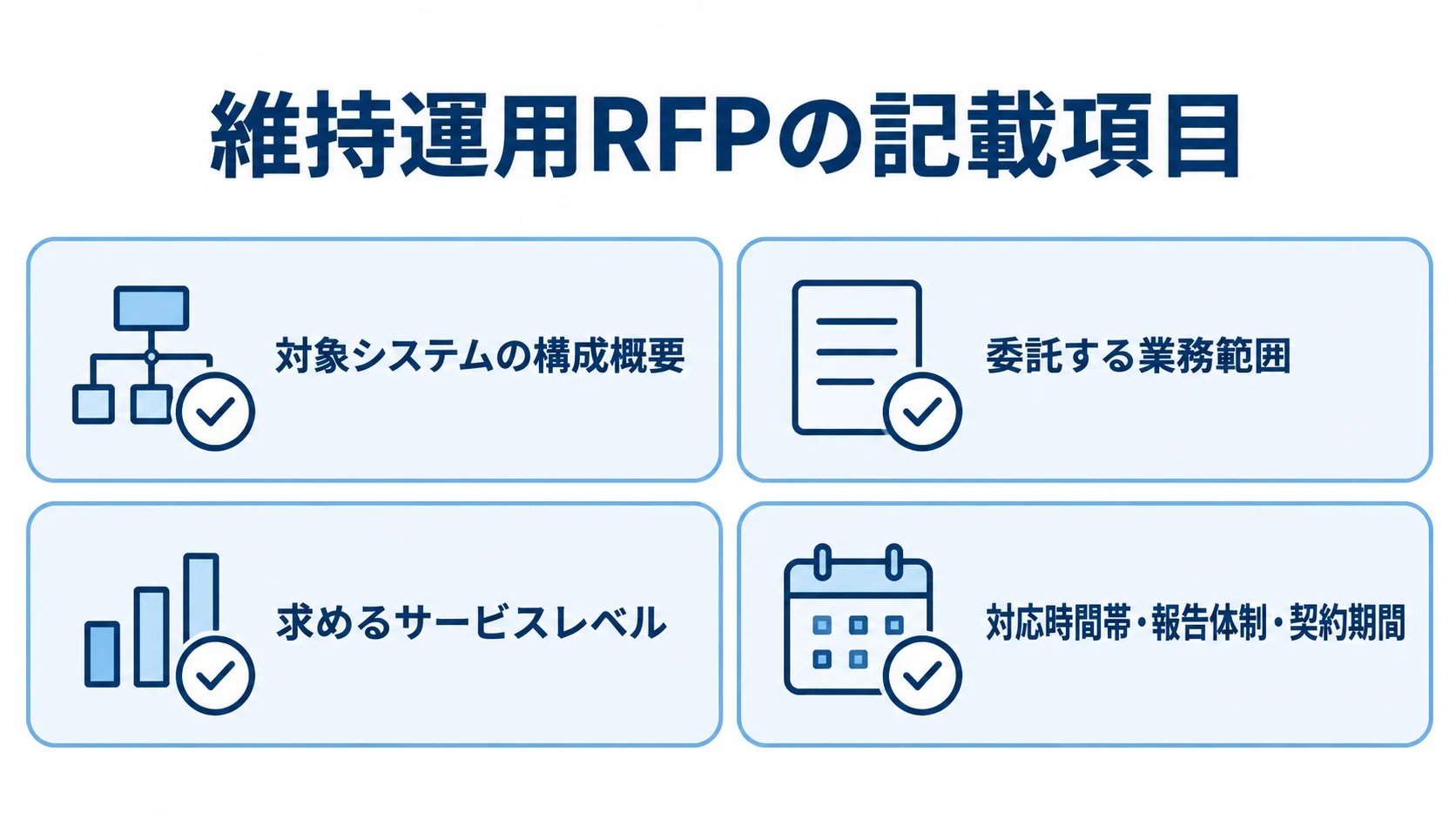 維持運用RFPの記載項目

対象システムの構成概要

委託する業務範囲

求めるサービスレベル

対応時間帯・報告体制・契約期間